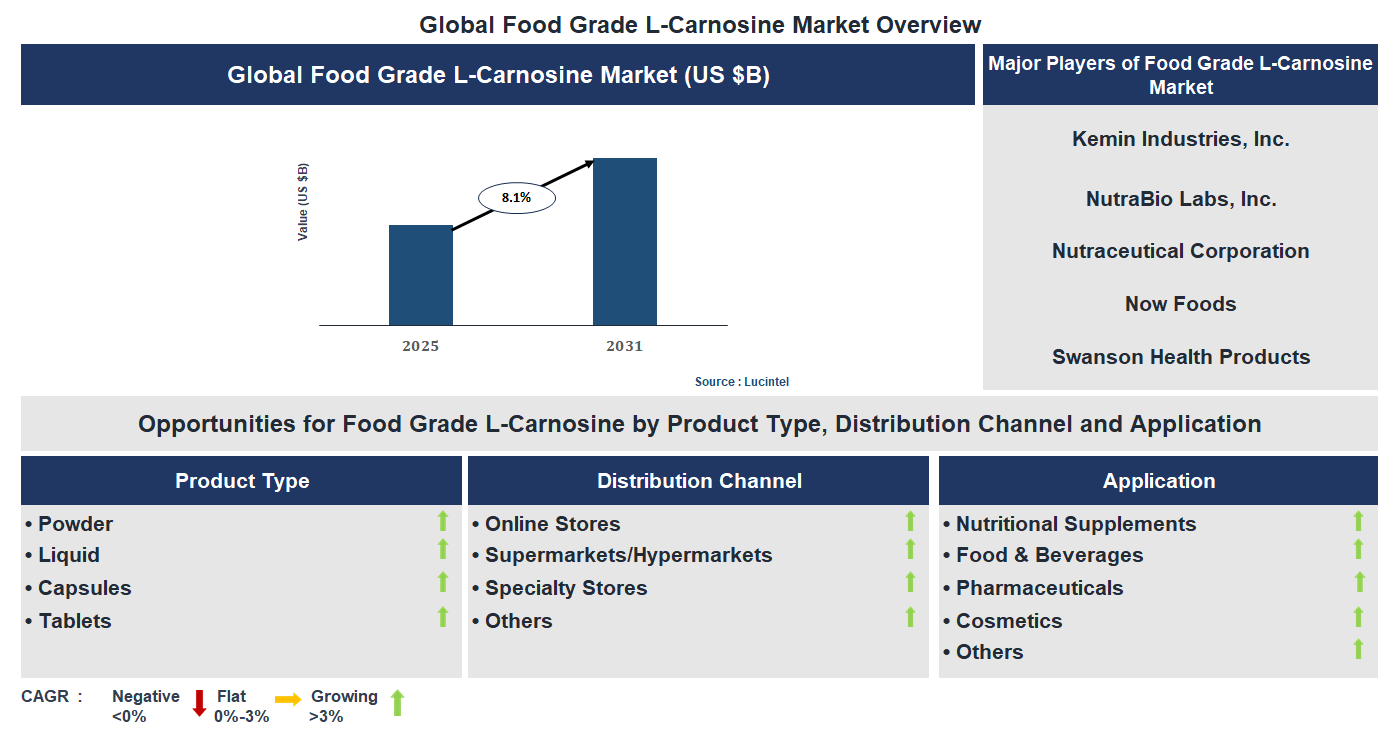 Global Food Grade L-Carnosine Market Overview

Global Food Grade L-Carnosine Market (US $B)

Value (US $B)

8.1%

2025

2031

Source : Lucintel

Major Players of Food Grade L-Carnosine Market

Kemin Industries, Inc.

NutraBio Labs, Inc.

Nutraceutical Corporation

Now Foods

Swanson Health Products

Opportunities for Food Grade L-Carnosine by Product Type, Distribution Channel and Application

Product Type

• Powder
• Liquid
• Capsules
• Tablets

Distribution Channel

• Online Stores
• Supermarkets/Hypermarkets
• Specialty Stores
• Others

Application

• Nutritional Supplements
• Food & Beverages
• Pharmaceuticals
• Cosmetics
• Others

CAGR : Negative <0% Flat 0%-3% Growing >3%